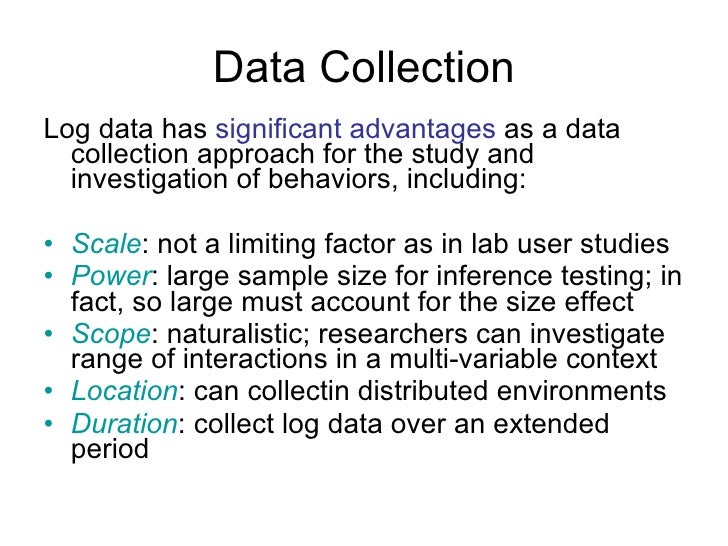 Data Collection

Log data has significant advantages as a data collection approach for the study and investigation of behaviors, including:

• Scale: not a limiting factor as in lab user studies
• Power: large sample size for inference testing; in fact, so large must account for the size effect
• Scope: naturalistic; researchers can investigate range of interactions in a multi-variable context
• Location: can collectin distributed environments
• Duration: collect log data over an extended period